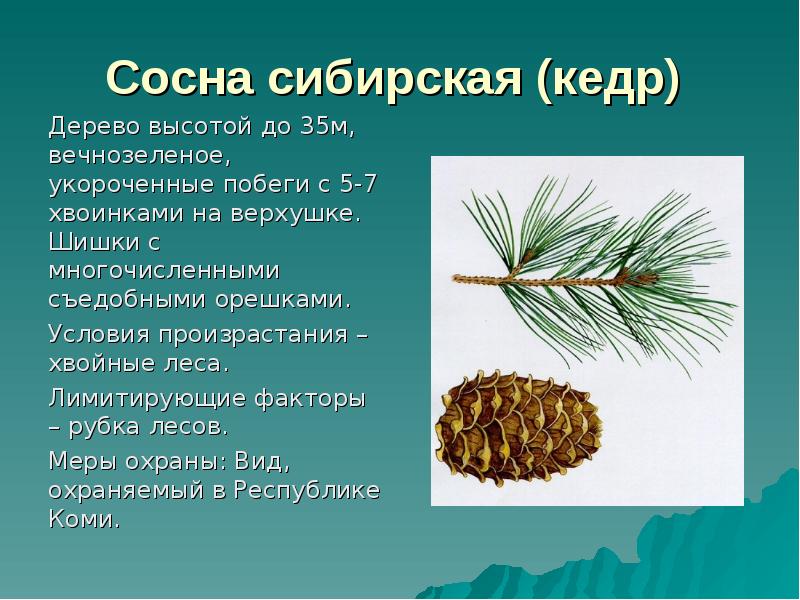 Сосна сибирская (кедр)

Дерево высотой до 35м, вечнозеленое, укороченные побеги с 5-7 хвоинками на верхушке. Шишки с многочисленными съедобными орешками.

Условия произрастания – хвойные леса.

Лимитирующие факторы – рубка лесов.

Меры охраны: Вид, охраняемый в Республике Коми.